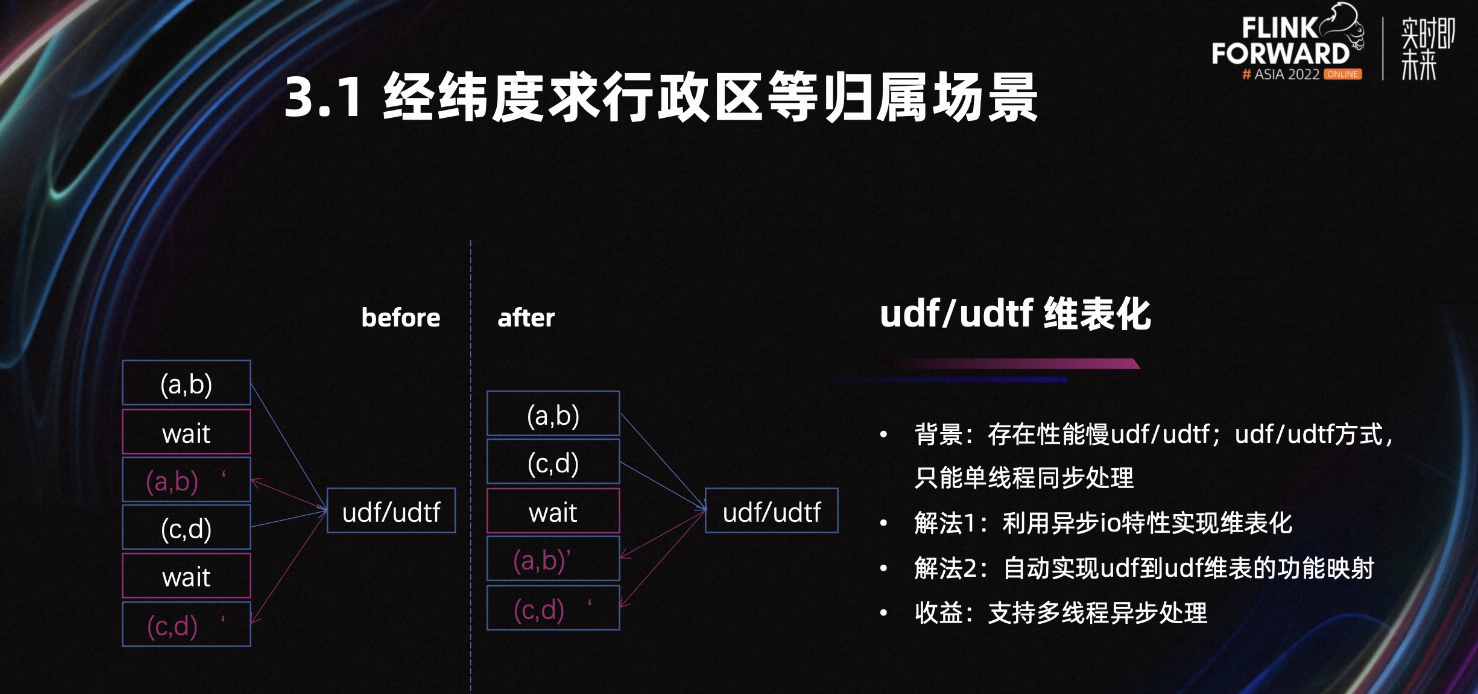 FLINK FORWARD # ASIA 2022 ONLINE

实时即未来

3.1 经纬度求行政区等归属场景

before

(a,b)

wait

(a,b) ‘

(c,d)

wait

(c,d) ‘

udf/udtf

after

(a,b)

(c,d)

wait

(a,b)’

(c,d) ‘

udf/udtf

udf/udtf 维表化

• 背景：存在性能慢udf/udtf；udf/udtf方式，只能单线程同步处理

• 解法1：利用异步io特性实现维表化

• 解法2：自动实现udf到udf维表的功能映射

• 收益：支持多线程异步处理